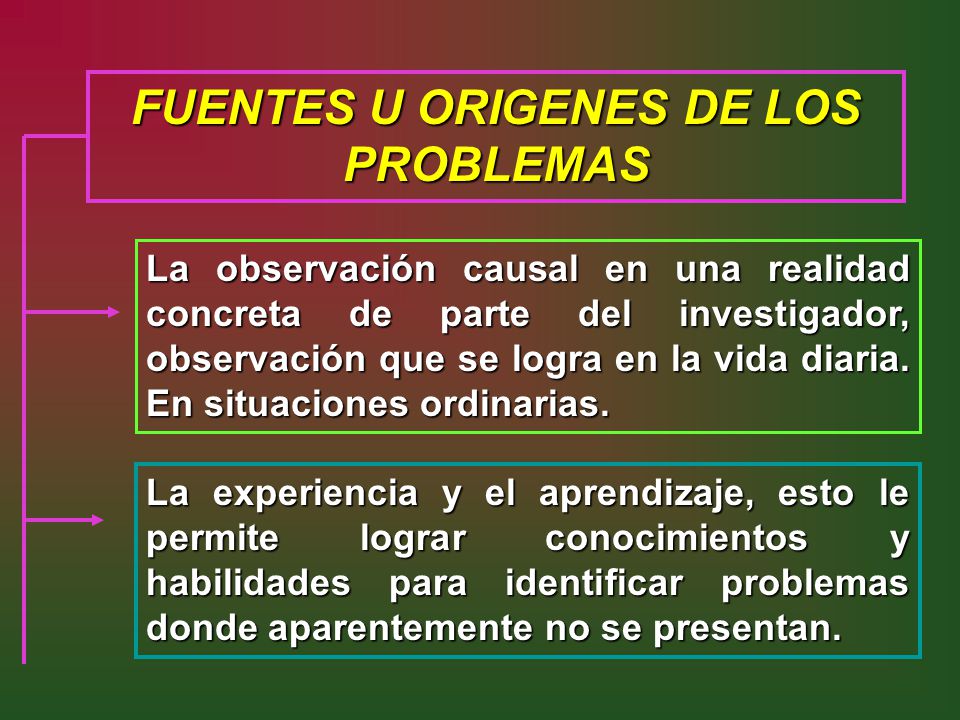 FUENTES U ORIGENES DE LOS PROBLEMAS

La observación causal en una realidad concreta de parte del investigador, observación que se logra en la vida diaria. En situaciones ordinarias.

La experiencia y el aprendizaje, esto le permite lograr conocimientos y habilidades para identificar problemas donde aparentemente no se presentan.